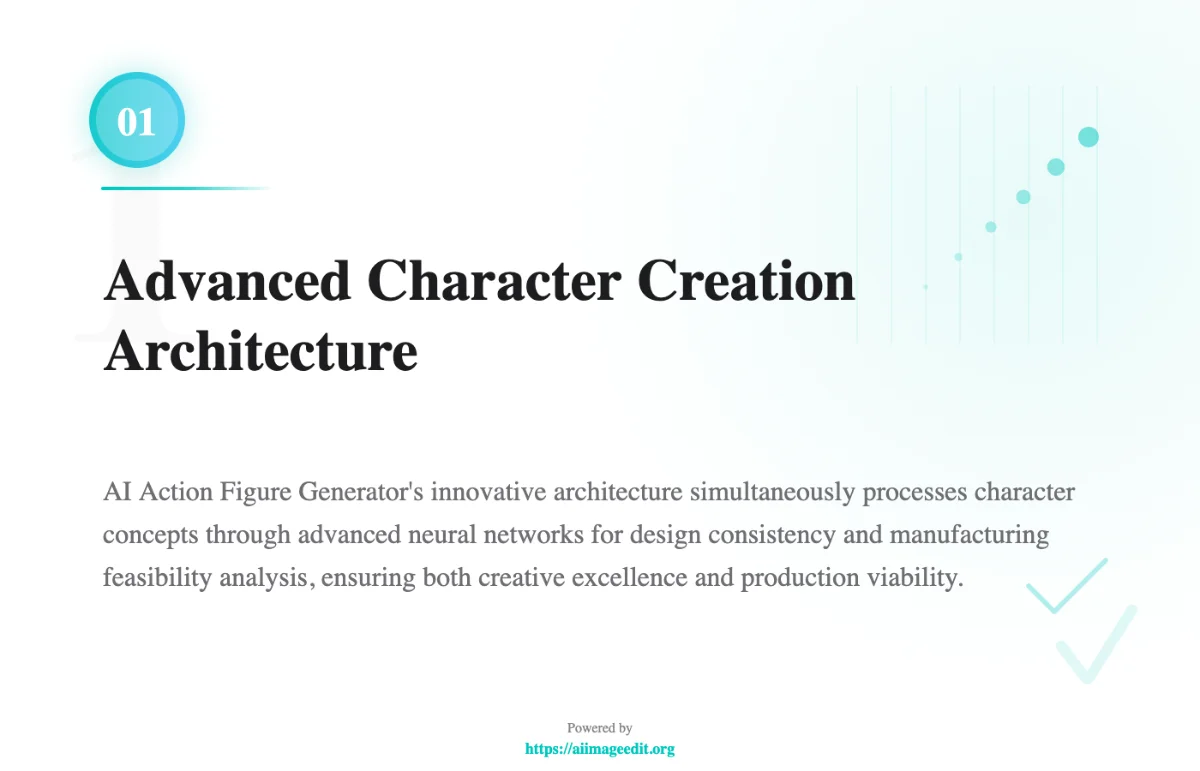 01

Advanced Character Creation Architecture

AI Action Figure Generator's innovative architecture simultaneously processes character concepts through advanced neural networks for design consistency and manufacturing feasibility analysis, ensuring both creative excellence and production viability.

Powered by
https://aiimageedit.org